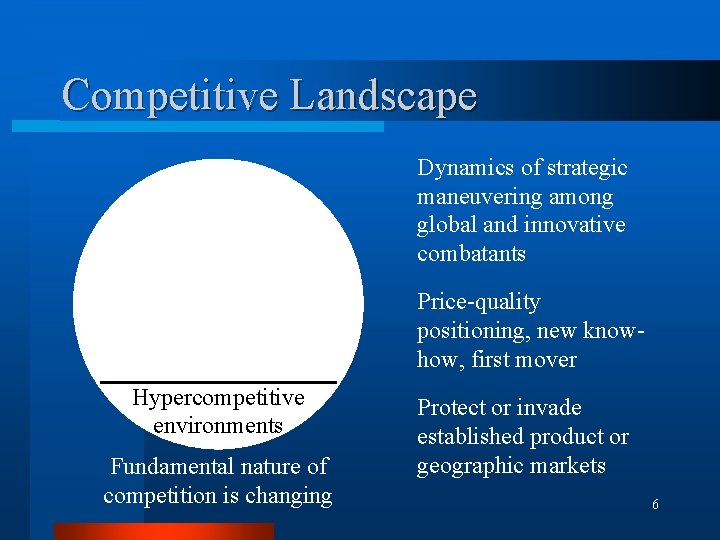 Competitive Landscape

Hypercompetitive environments

Fundamental nature of competition is changing

Dynamics of strategic maneuvering among global and innovative combatants

Price-quality positioning, new know-how, first mover

Protect or invade established product or geographic markets

6